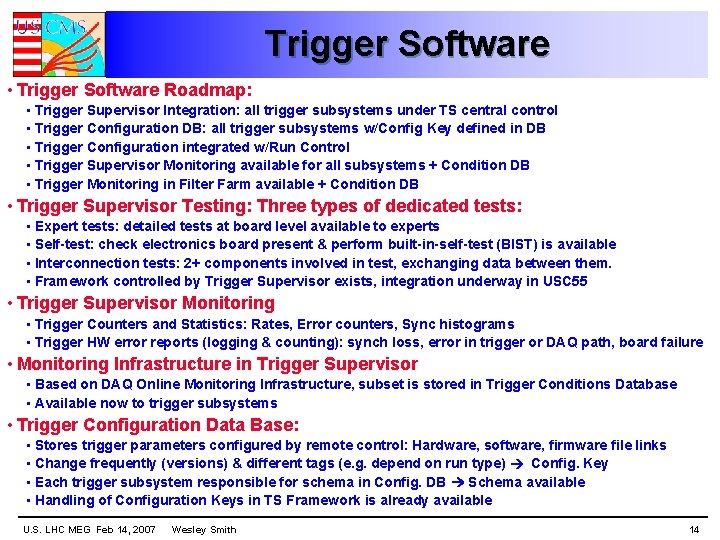 US CMS

Trigger Software

• Trigger Software Roadmap:
▪ Trigger Supervisor Integration: all trigger subsystems under TS central control
▪ Trigger Configuration DB: all trigger subsystems w/Config Key defined in DB
▪ Trigger Configuration integrated w/Run Control
▪ Trigger Supervisor Monitoring available for all subsystems + Condition DB
▪ Trigger Monitoring in Filter Farm available + Condition DB

• Trigger Supervisor Testing: Three types of dedicated tests:
▪ Expert tests: detailed tests at board level available to experts
▪ Self-test: check electronics board present & perform built-in-self-test (BIST) is available
▪ Interconnection tests: 2+ components involved in test, exchanging data between them.
▪ Framework controlled by Trigger Supervisor exists, integration underway in USC55

• Trigger Supervisor Monitoring
▪ Trigger Counters and Statistics: Rates, Error counters, Sync histograms
▪ Trigger HW error reports (logging & counting): synch loss, error in trigger or DAQ path, board failure

• Monitoring Infrastructure in Trigger Supervisor
▪ Based on DAQ Online Monitoring Infrastructure, subset is stored in Trigger Conditions Database
▪ Available now to trigger subsystems

• Trigger Configuration Data Base:
▪ Stores trigger parameters configured by remote control: Hardware, software, firmware file links
▪ Change frequently (versions) & different tags (e.g. depend on run type) → Config. Key
▪ Each trigger subsystem responsible for schema in Config. DB → Schema available
▪ Handling of Configuration Keys in TS Framework is already available

U.S. LHC MEG Feb 14, 2007 Wesley Smith 14